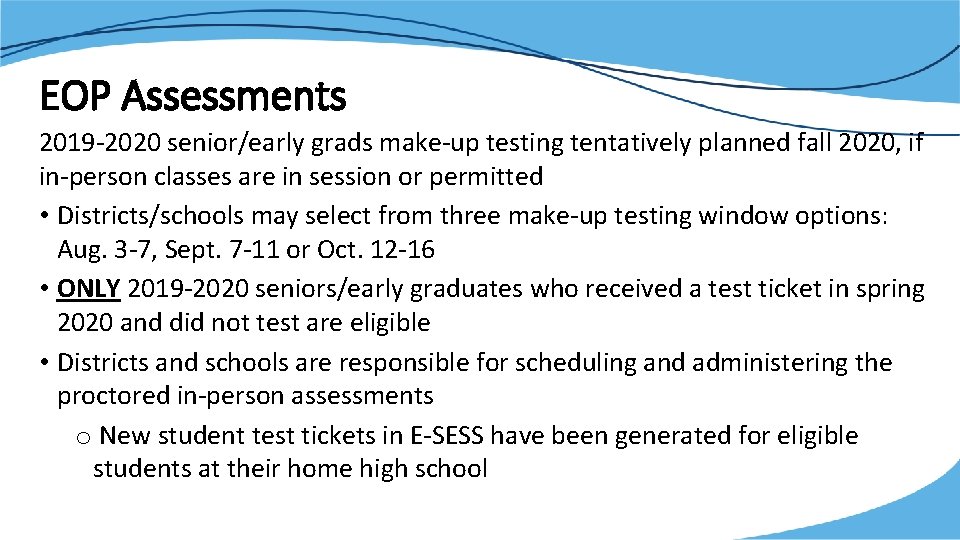 EOP Assessments

2019-2020 senior/early grads make-up testing tentatively planned fall 2020, if in-person classes are in session or permitted

• Districts/schools may select from three make-up testing window options: Aug. 3-7, Sept. 7-11 or Oct. 12-16

• ONLY 2019-2020 seniors/early graduates who received a test ticket in spring 2020 and did not test are eligible

• Districts and schools are responsible for scheduling and administering the proctored in-person assessments

o New student test tickets in E-SESS have been generated for eligible students at their home high school